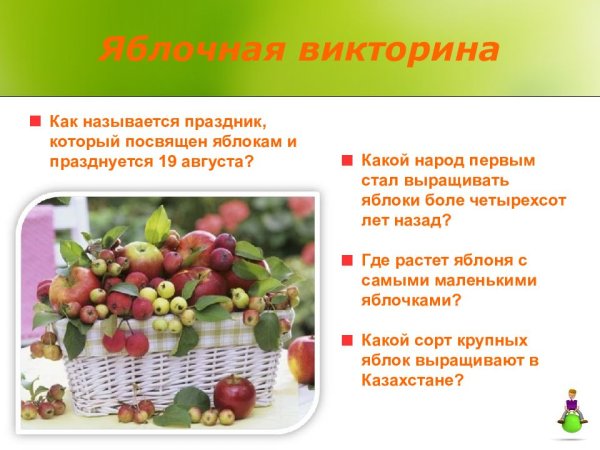 Яблочная викторина

Как называется праздник, который посвящен яблокам и празднуется 19 августа?

Какой народ первым стал выращивать яблоки боле четырехсот лет назад?

Где растет яблоня с самыми маленькими яблочками?

Какой сорт крупных яблок выращивают в Казахстане?